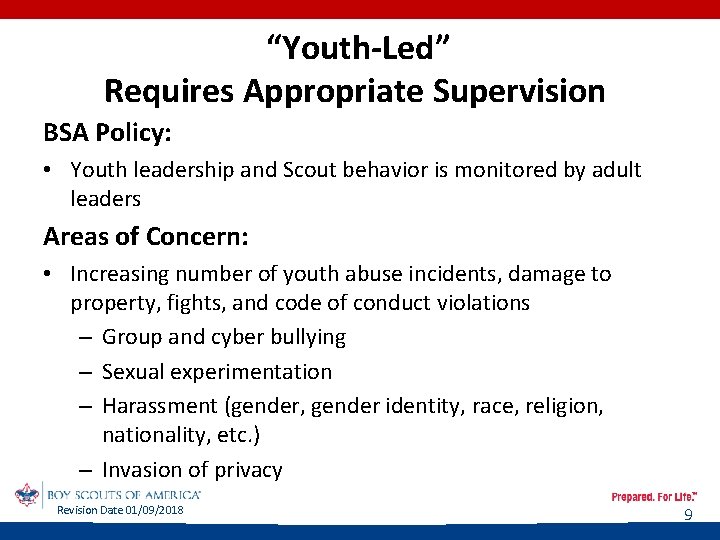 “Youth-Led”
Requires Appropriate Supervision

BSA Policy:

• Youth leadership and Scout behavior is monitored by adult leaders

Areas of Concern:

• Increasing number of youth abuse incidents, damage to property, fights, and code of conduct violations
– Group and cyber bullying
– Sexual experimentation
– Harassment (gender, gender identity, race, religion, nationality, etc.)
– Invasion of privacy

BOY SCOUTS OF AMERICA®
Revision Date 01/09/2018

Prepared. For Life.™
9